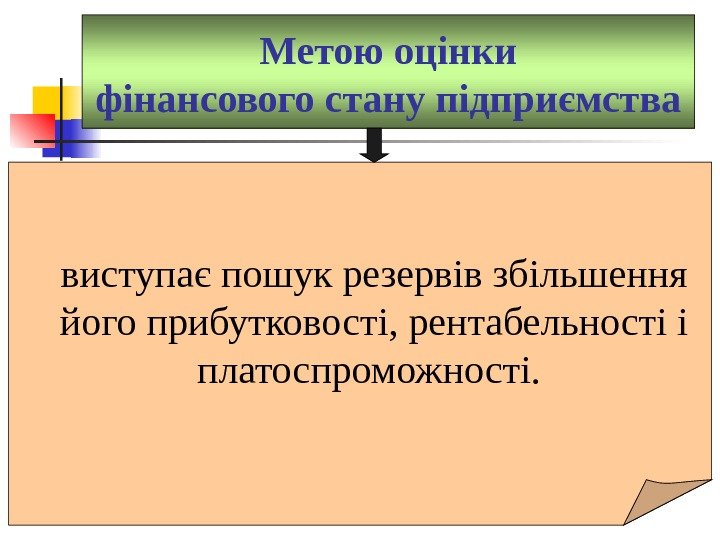 Метою оцінки фінансового стану підприємства

виступає пошук резервів збільшення його прибутковості, рентабельності і платоспроможності.